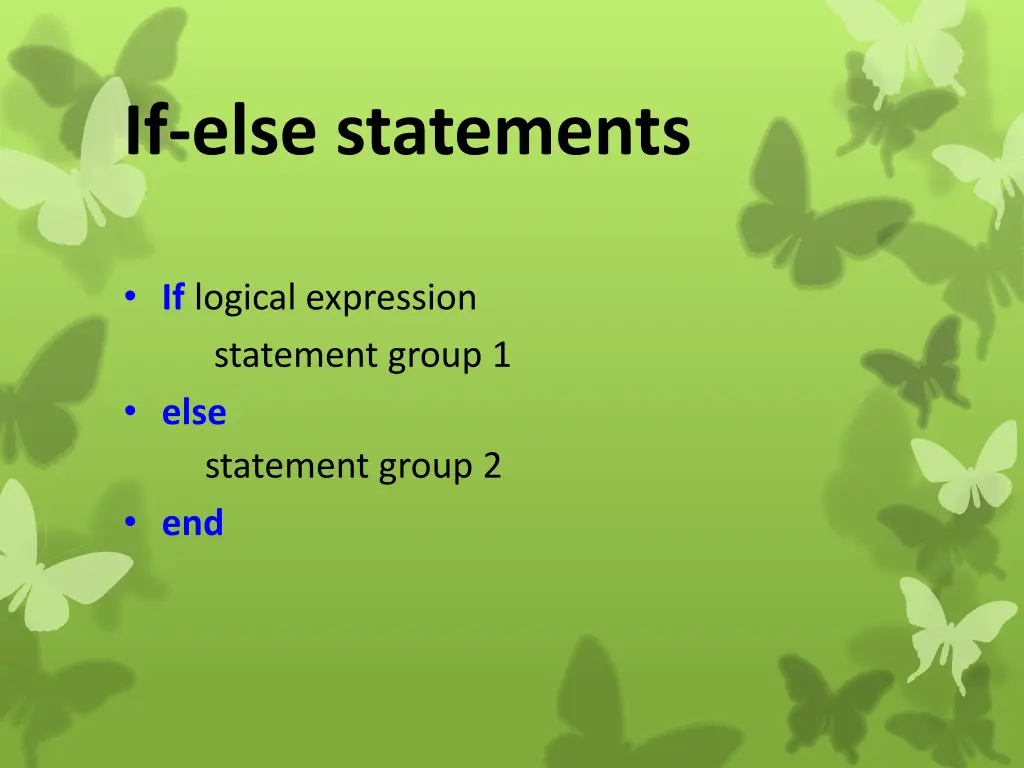 If-else statements

• If logical expression
statement group 1
• else
statement group 2
• end